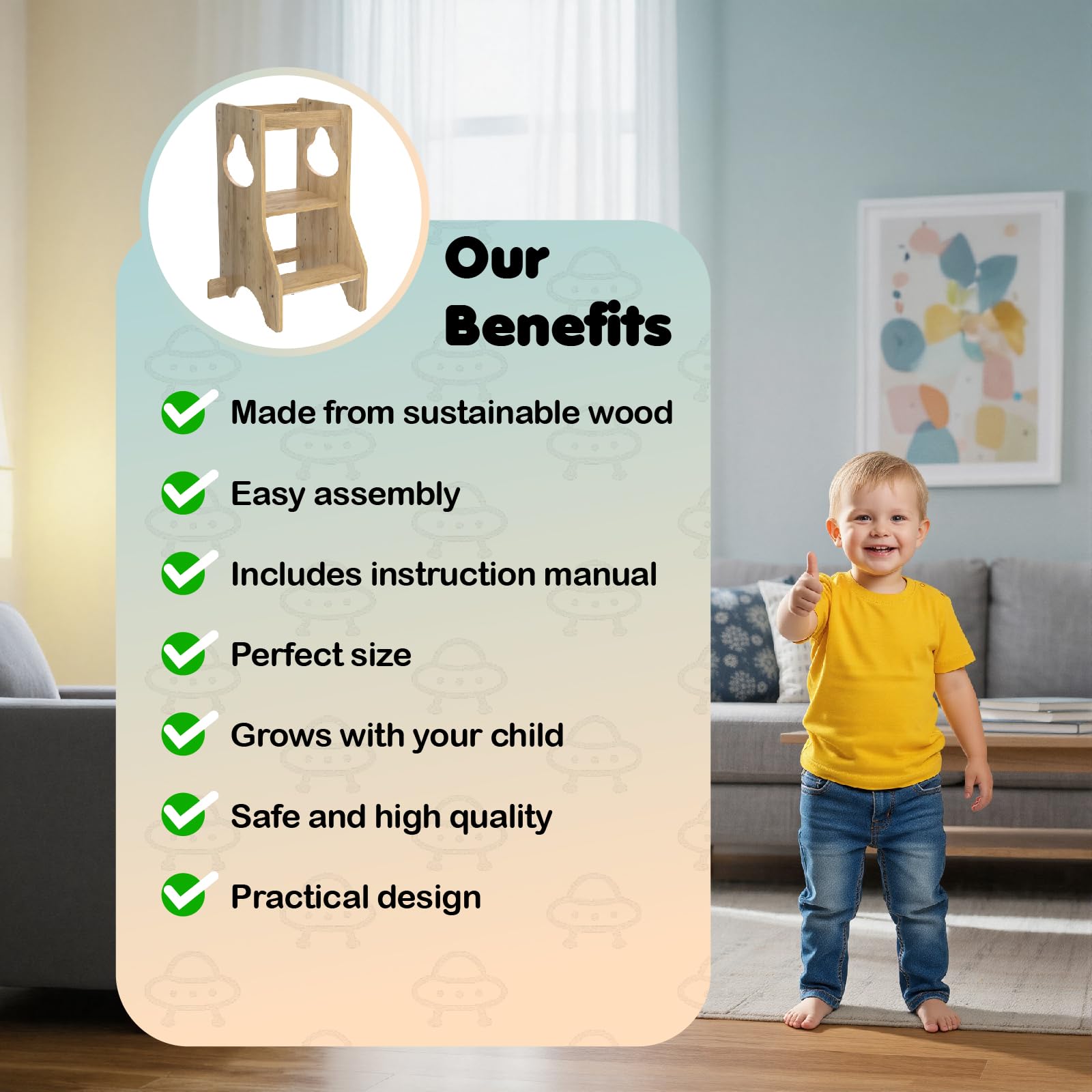 Our Benefits

Made from sustainable wood

Easy assembly

Includes instruction manual

Perfect size

Grows with your child

Safe and high quality

Practical design